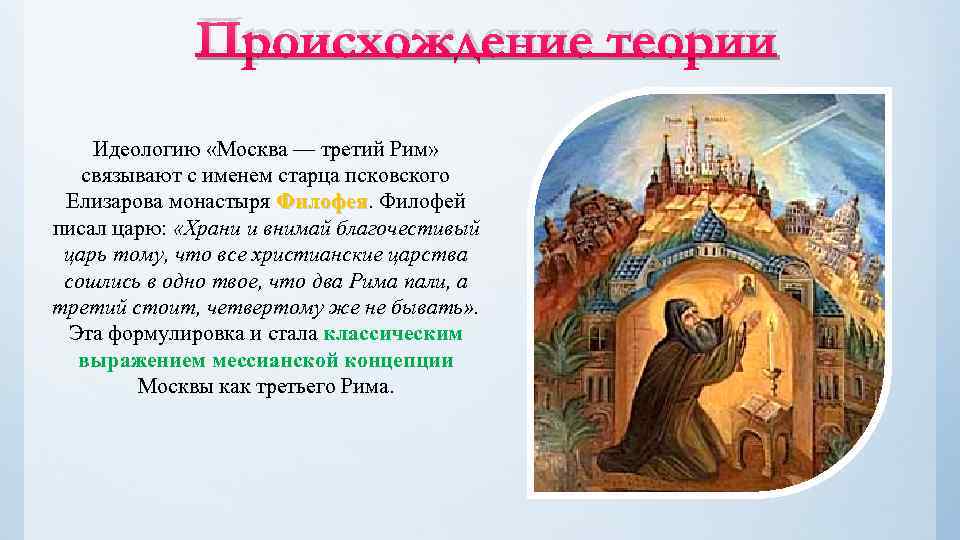 Происхождение теории

Идеологию «Москва — третий Рим» связывают с именем старца псковского Елизарова монастыря Филофея. Филофей писал царю: «Храни и внимай благочестивый царь тому, что все христианские царства сошлись в одно твое, что два Рима пали, а третий стоит, четвертому же не бывать». Эта формулировка и стала классическим выражением мессианской концепции Москвы как третьего Рима.